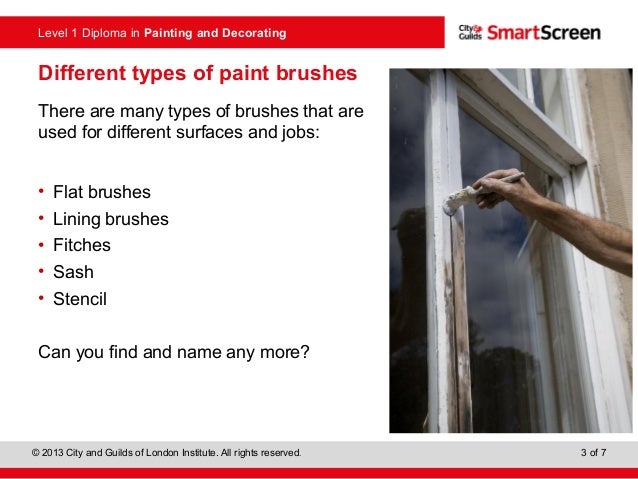 Level 1 Diploma in Painting and Decorating

City & Guilds SmartScreen

Different types of paint brushes

There are many types of brushes that are used for different surfaces and jobs:

• Flat brushes
• Lining brushes
• Fitches
• Sash
• Stencil

Can you find and name any more?

© 2013 City and Guilds of London Institute. All rights reserved.

3 of 7